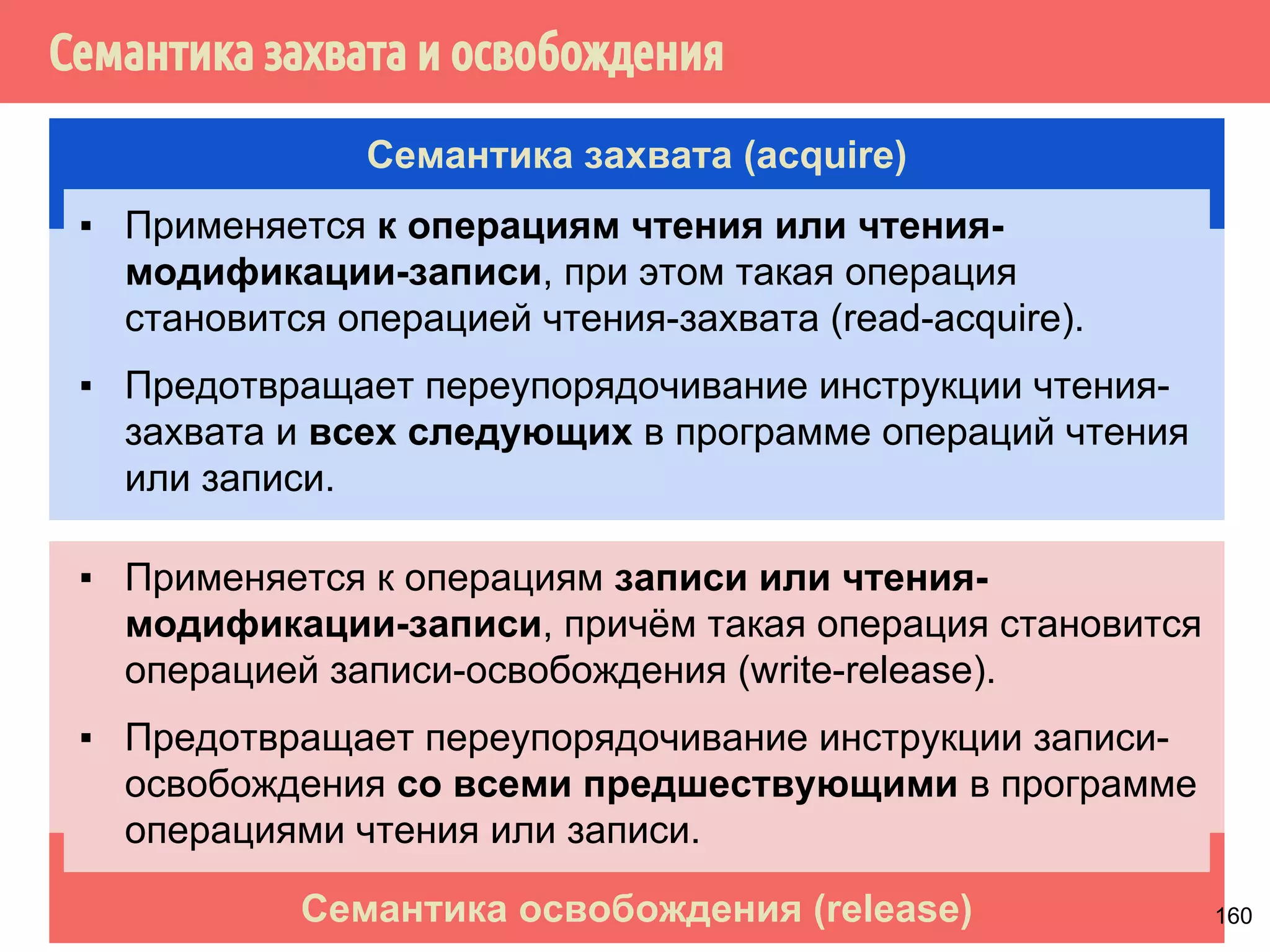 Семантика захвата и освобождения

Семантика захвата (acquire)

▪ Применяется к операциям чтения или чтения-модификации-записи, при этом такая операция становится операцией чтения-захвата (read-acquire).

▪ Предотвращает переупорядочивание инструкции чтения-захвата и всех следующих в программе операций чтения или записи.

▪ Применяется к операциям записи или чтения-модификации-записи, причём такая операция становится операцией записи-освобождения (write-release).

▪ Предотвращает переупорядочивание инструкции записи-освобождения со всеми предшествующими в программе операциями чтения или записи.

Семантика освобождения (release)

160